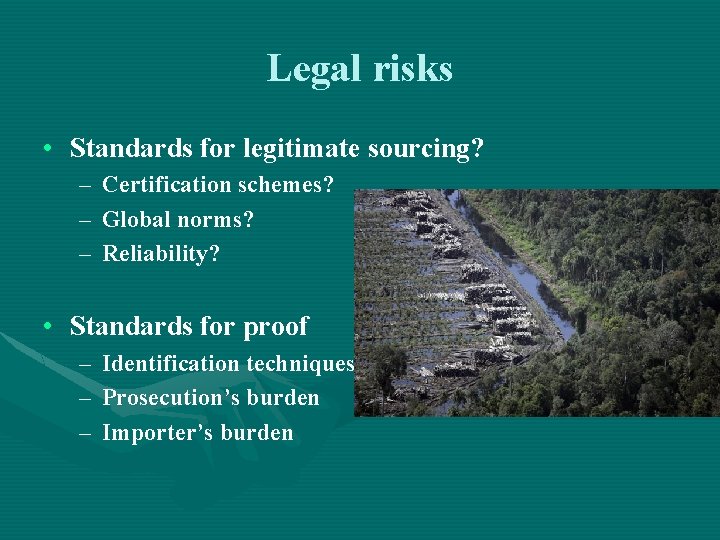 Legal risks

• Standards for legitimate sourcing?
– Certification schemes?
– Global norms?
– Reliability?

• Standards for proof
– Identification techniques
– Prosecution's burden
– Importer's burden